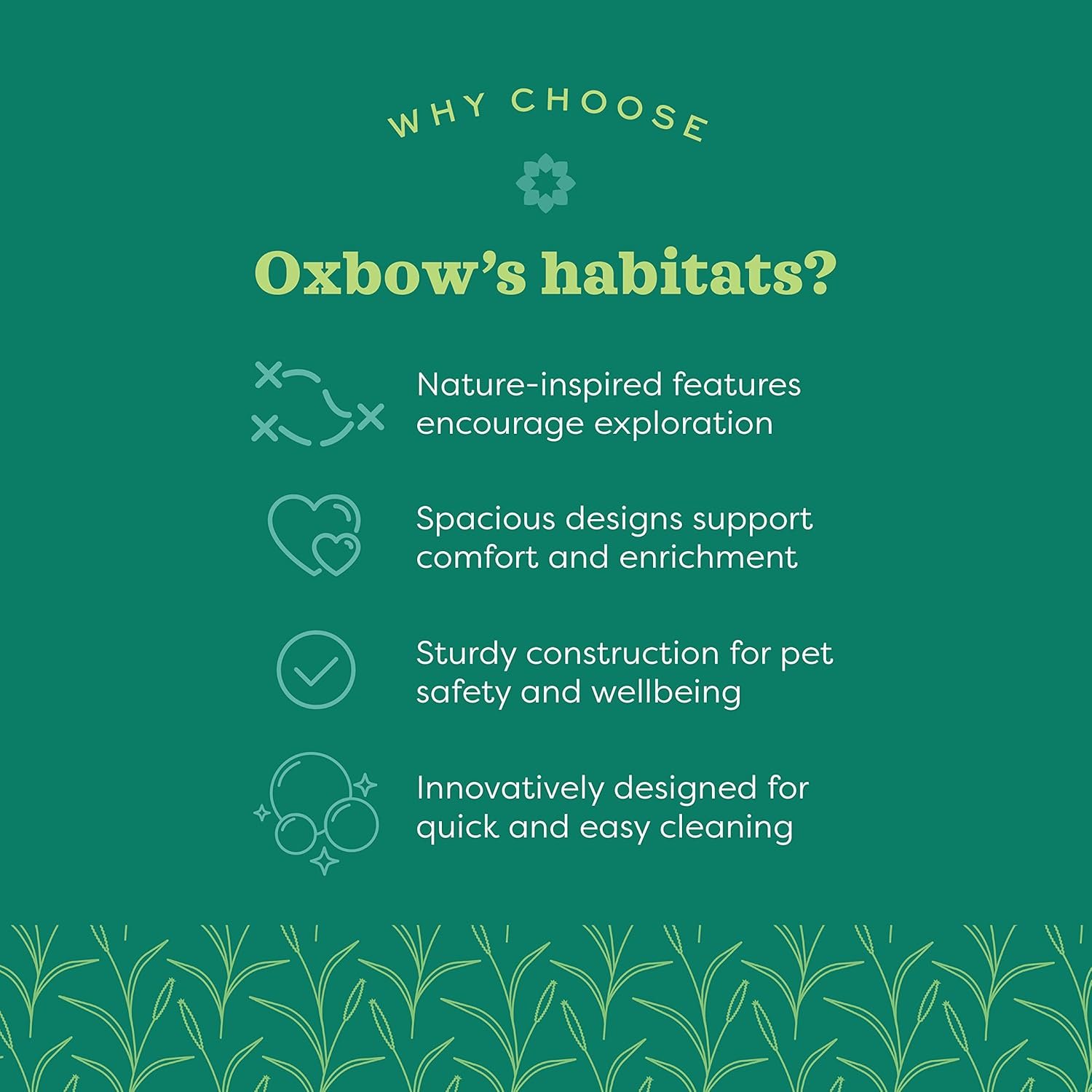 WHY CHOOSE

Oxbow's habitats?

Nature-inspired features encourage exploration

Spacious designs support comfort and enrichment

Sturdy construction for pet safety and wellbeing

Innovatively designed for quick and easy cleaning